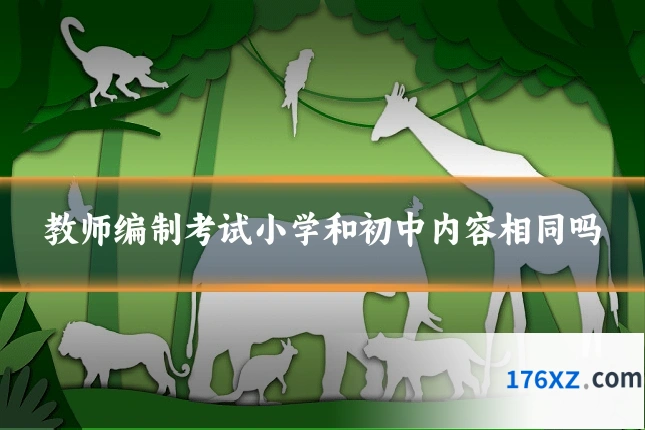 教师编制考试小学和初中内容相同吗

176XZ.com